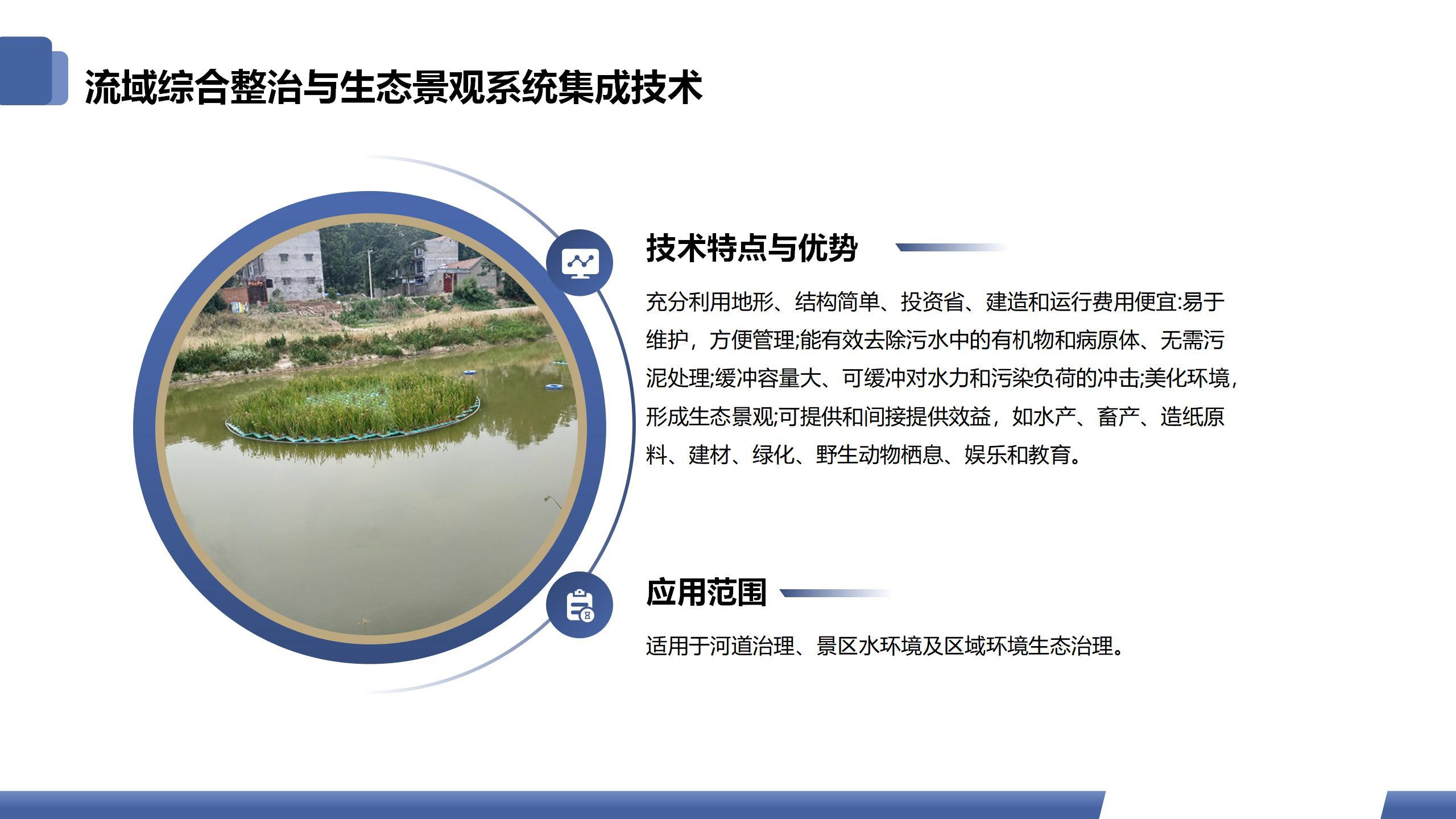 流域综合整治与生态景观系统集成技术

技术特点与优势

充分利用地形、结构简单、投资省、建造和运行费用便宜:易于维护，方便管理;能有效去除污水中的有机物和病原体、无需污泥处理;缓冲容量大、可缓冲对水力和污染负荷的冲击;美化环境，形成生态景观;可提供和间接提供效益，如水产、畜产、造纸原料、建材、绿化、野生动物栖息、娱乐和教育。

应用范围

适用于河道治理、景区水环境及区域环境生态治理。